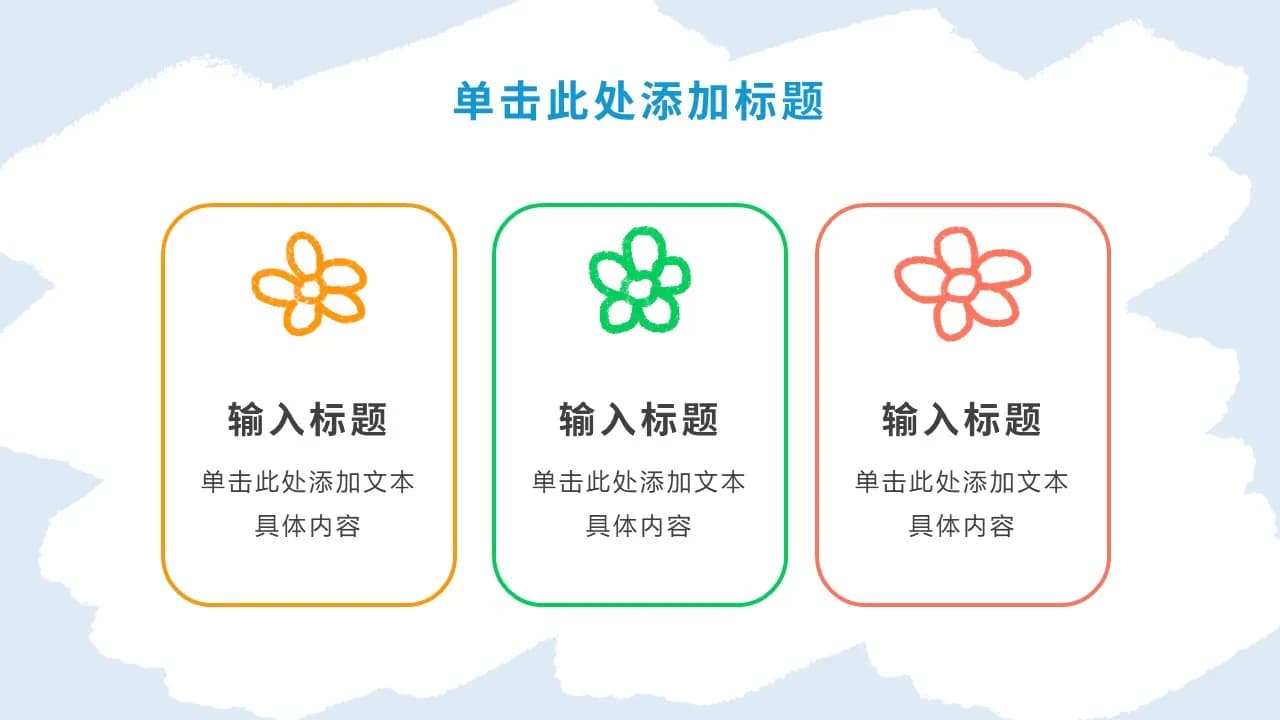 单击此处添加标题

输入标题

单击此处添加文本具体内容

输入标题

单击此处添加文本具体内容

输入标题

单击此处添加文本具体内容